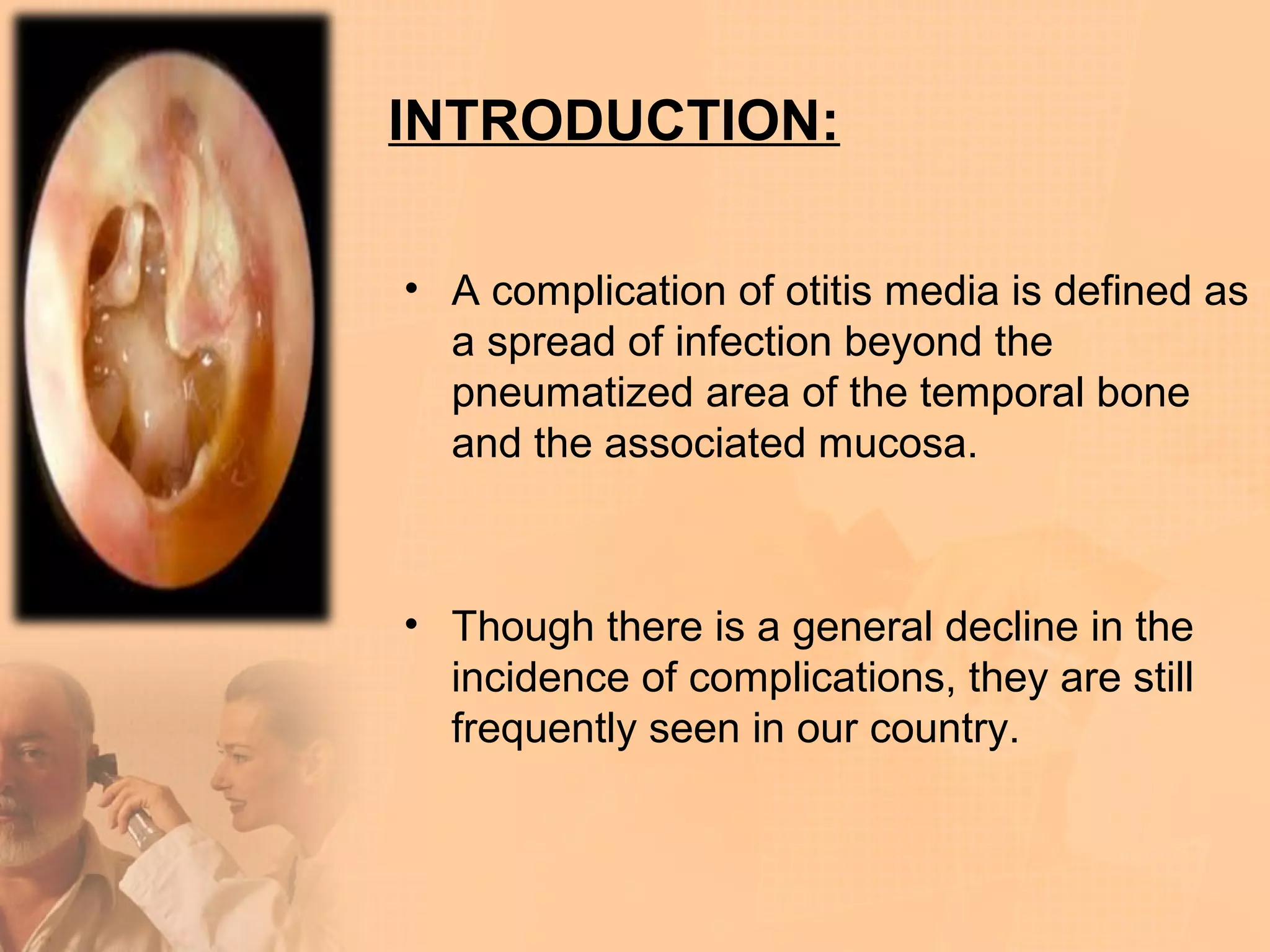 INTRODUCTION:

• A complication of otitis media is defined as a spread of infection beyond the pneumatized area of the temporal bone and the associated mucosa.

• Though there is a general decline in the incidence of complications, they are still frequently seen in our country.